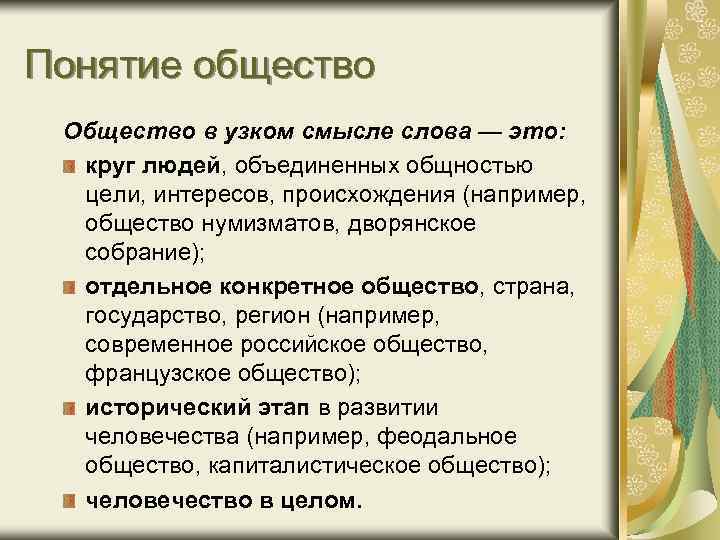 Понятие общество

Общество в узком смысле слова — это:

круг людей, объединенных общностью цели, интересов, происхождения (например, общество нумизматов, дворянское собрание);

отдельное конкретное общество, страна, государство, регион (например, современное российское общество, французское общество);

исторический этап в развитии человечества (например, феодальное общество, капиталистическое общество);

человечество в целом.